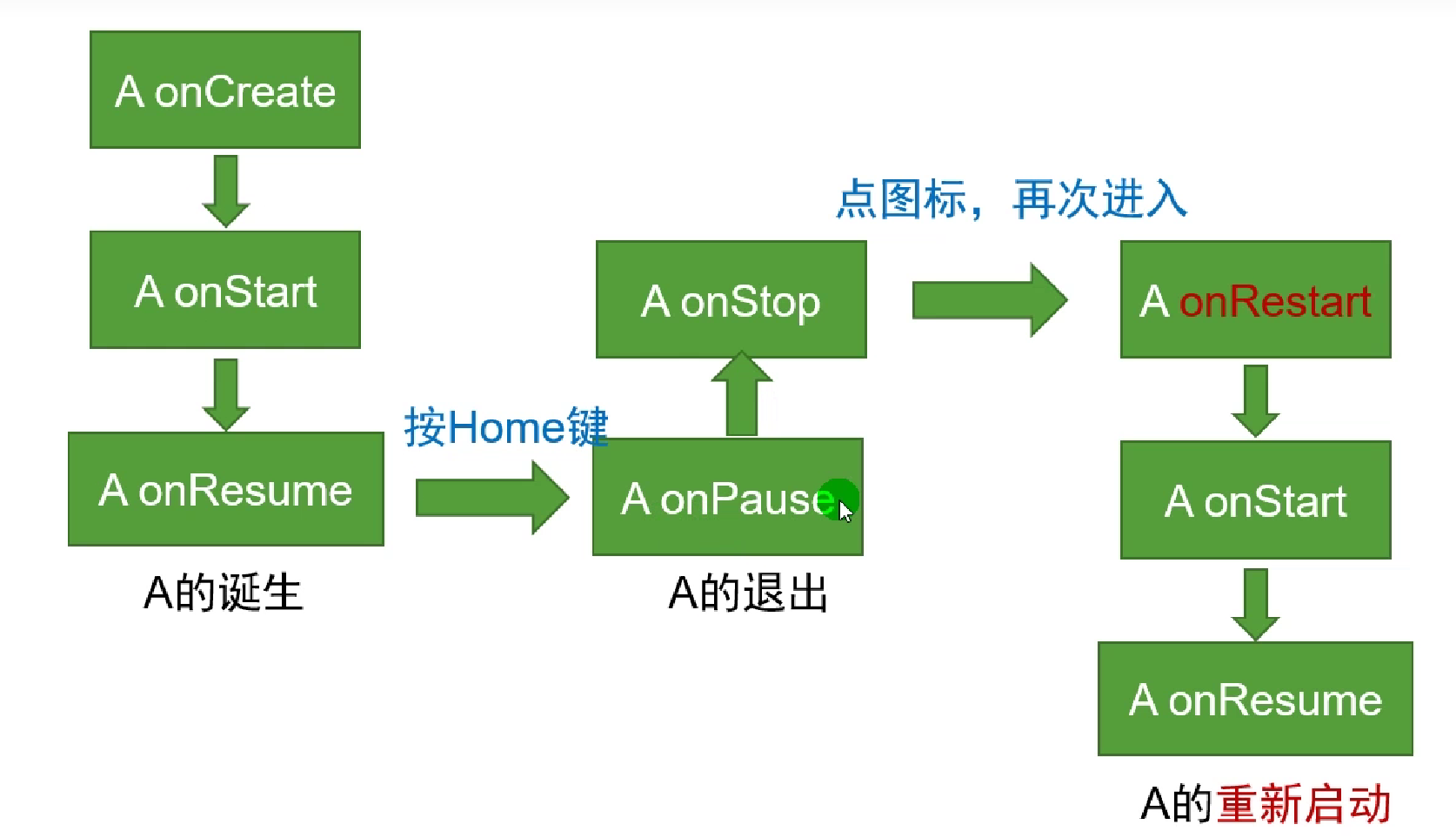 A onCreate

A onStart

A onResume

A的诞生

按Home键

A onPause

A onStop

A的退出

点图标，再次进入

A onRestart

A onStart

A onResume

A的重新启动